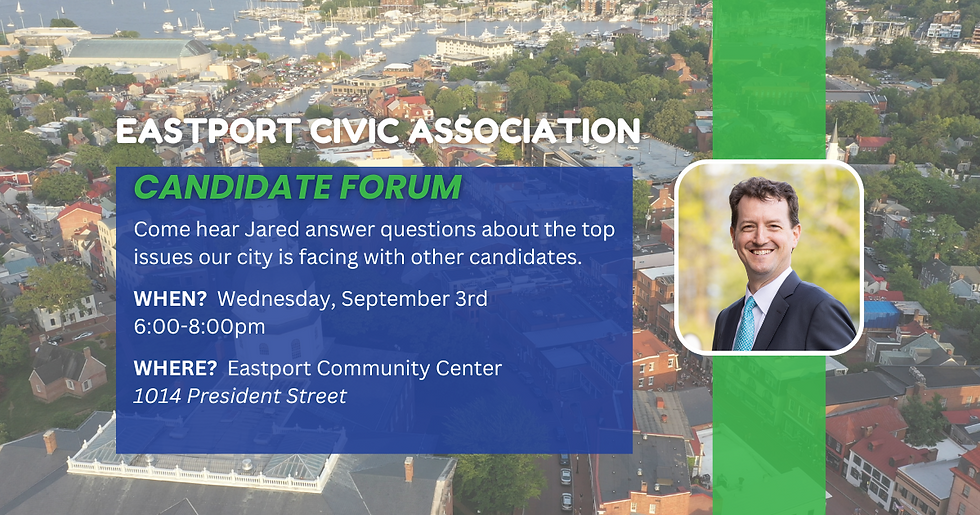 EASTPORT CIVIC ASSOCIATION

CANDIDATE FORUM

Come hear Jared answer questions about the top issues our city is facing with other candidates.

WHEN? Wednesday, September 3rd
6:00-8:00pm

WHERE? Eastport Community Center
1014 President Street